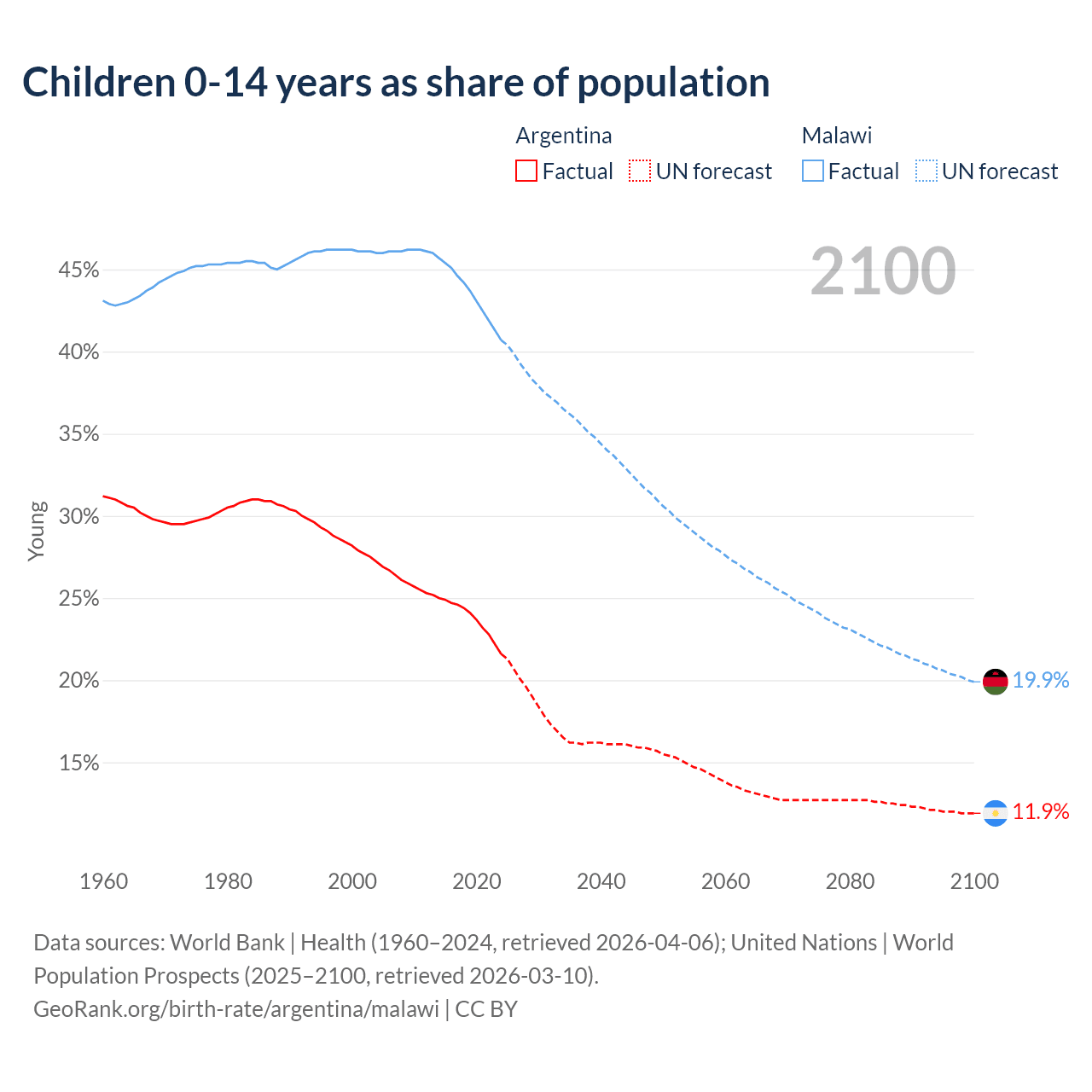 Children 0-14 years as share of population

Argentina
Factual
UN forecast

Malawi
Factual
UN forecast

2100

45%
40%
35%
30%
25%
20%
15%

Young

19.9%
11.9%

1960
1980
2000
2020
2040
2060
2080
2100

Data sources: World Bank | Health (1960–2024, retrieved 2026-04-06); United Nations | World Population Prospects (2025–2100, retrieved 2026-03-10).
GeoRank.org/birth-rate/argentina/malawi | CC BY